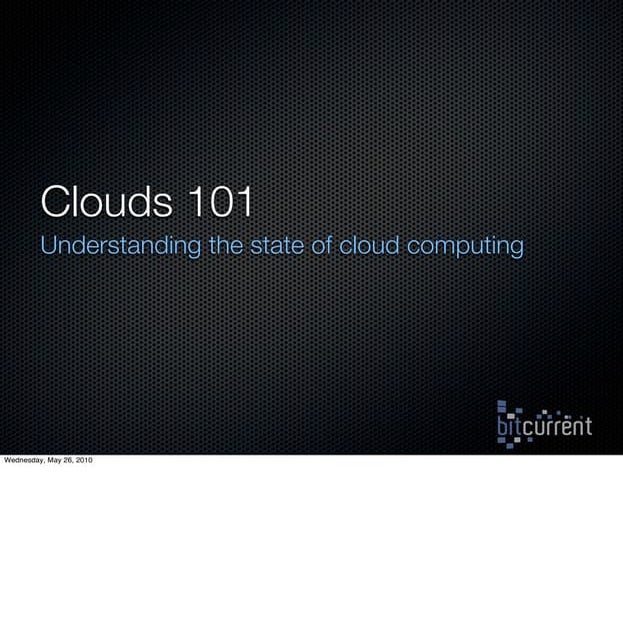 Clouds 101

Understanding the state of cloud computing

bitcurrent

Wednesday, May 26, 2010